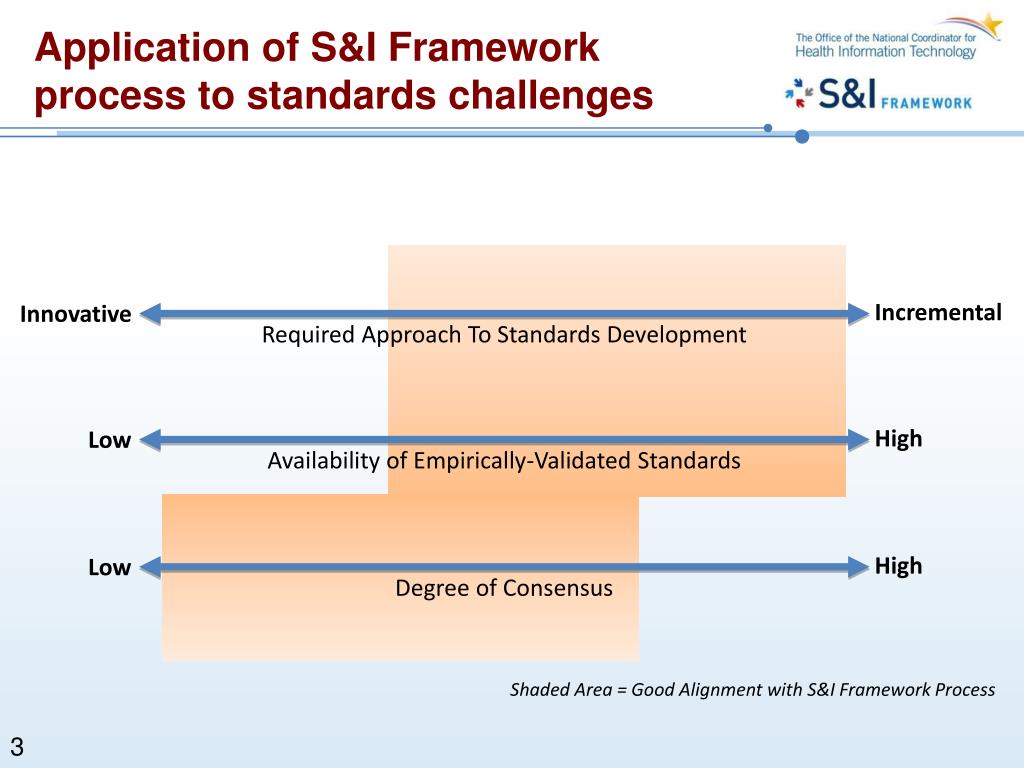 Application of S&I Framework process to standards challenges

The Office of the National Coordinator for Health Information Technology

S&I FRAMEWORK

Innovative

Incremental

Required Approach To Standards Development

Low

High

Availability of Empirically-Validated Standards

Low

High

Degree of Consensus

Shaded Area = Good Alignment with S&I Framework Process

3